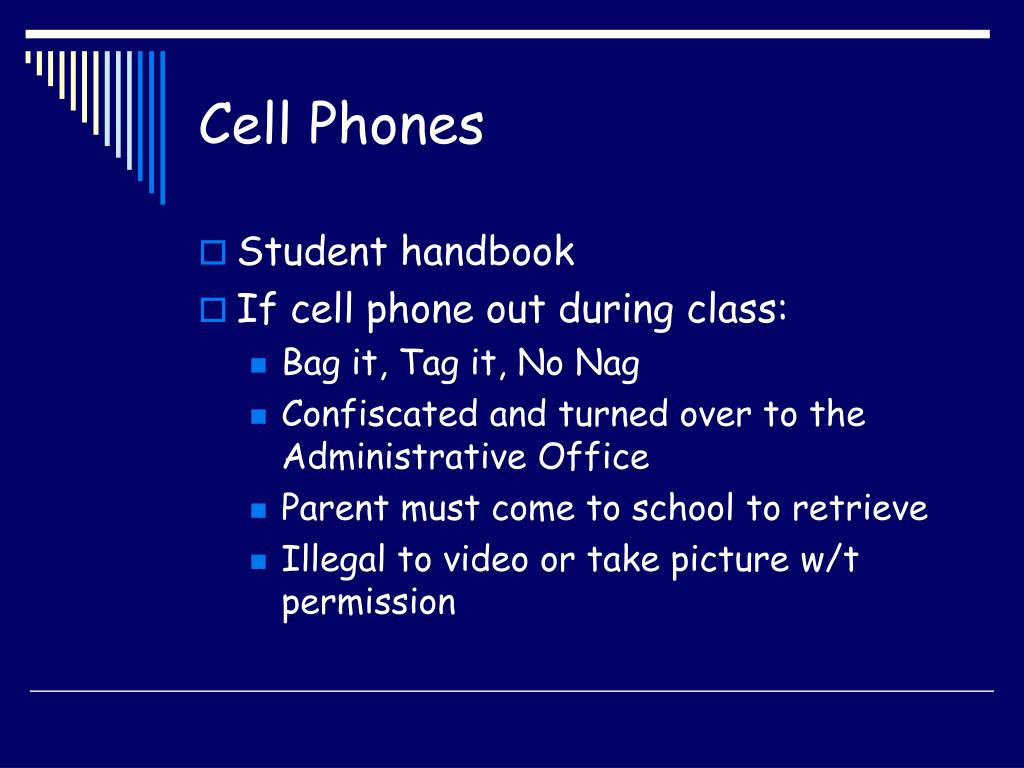 Cell Phones

Student handbook
If cell phone out during class:
Bag it, Tag it, No Nag
Confiscated and turned over to the Administrative Office
Parent must come to school to retrieve
Illegal to video or take picture w/t permission